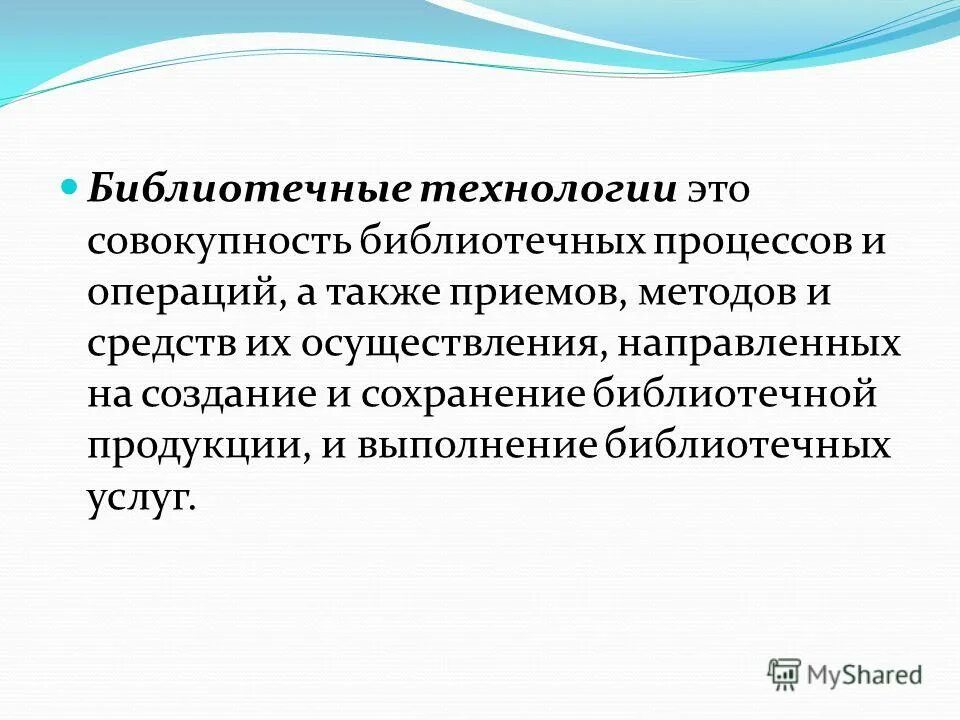 Библиотечные технологии это совокупность библиотечных процессов и операций, а также приемов, методов и средств их осуществления, направленных на создание и сохранение библиотечной продукции, и выполнение библиотечных услуг.

MyShared